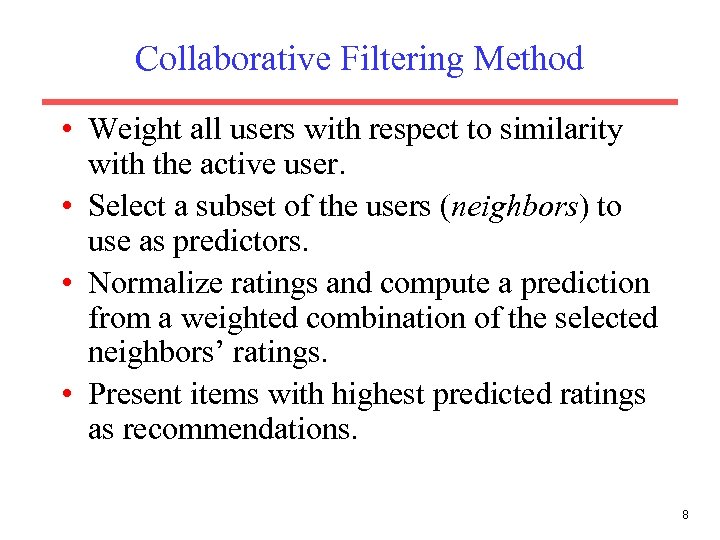 Collaborative Filtering Method

• Weight all users with respect to similarity with the active user.
• Select a subset of the users (neighbors) to use as predictors.
• Normalize ratings and compute a prediction from a weighted combination of the selected neighbors' ratings.
• Present items with highest predicted ratings as recommendations.

8